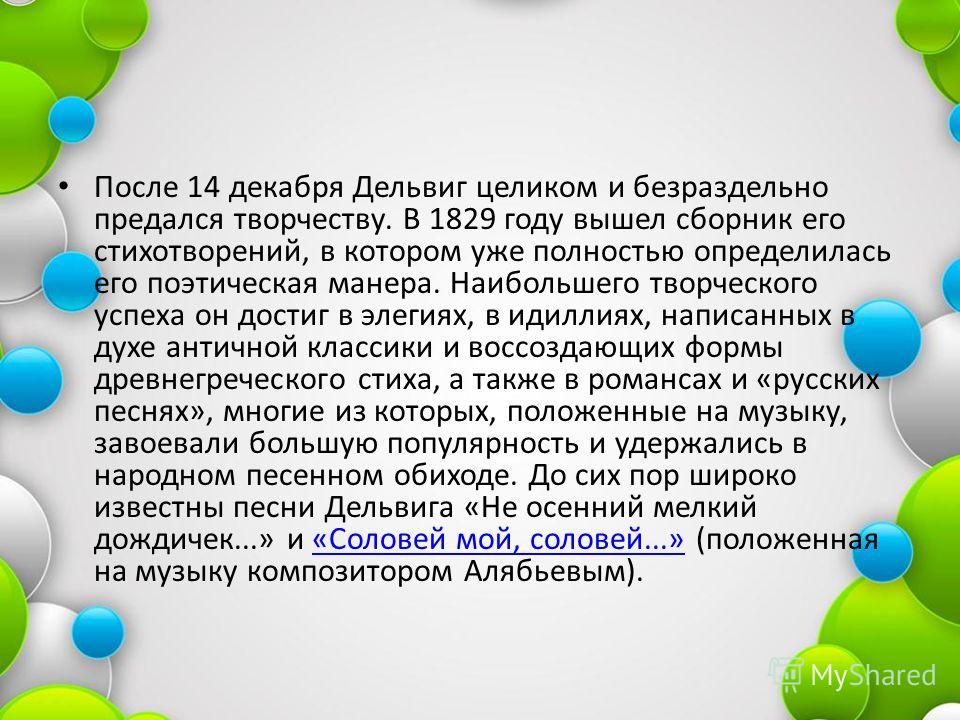 • После 14 декабря Дельвиг целиком и безраздельно предался творчеству. В 1829 году вышел сборник его стихотворений, в котором уже полностью определилась его поэтическая манера. Наибольшего творческого успеха он достиг в элегиях, в идиллиях, написанных в духе античной классики и воссоздающих формы древнегреческого стиха, а также в романсах и «русских песнях», многие из которых, положенные на музыку, завоевали большую популярность и удержались в народном песенном обиходе. До сих пор широко известны песни Дельвига «Не осенний мелкий дождичек...» и «Соловей мой, соловей...» (положенная на музыку композитором Алябьевым).

MyShared